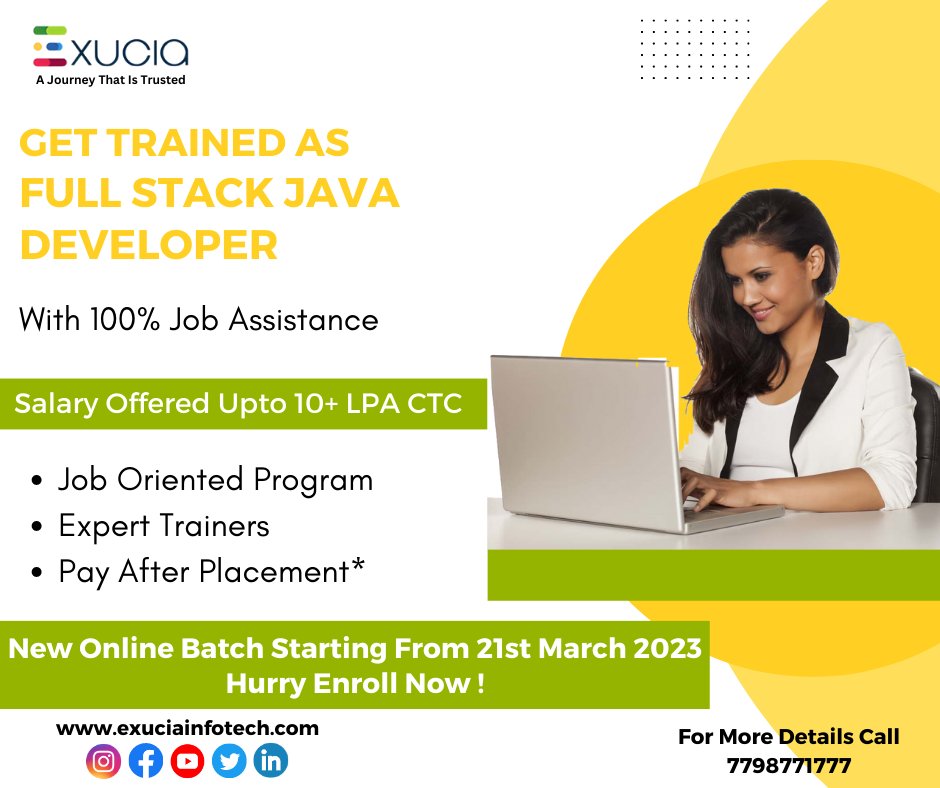 EXUCIA
A Journey That Is Trusted

GET TRAINED AS FULL STACK JAVA DEVELOPER

With 100% Job Assistance

Salary Offered Upto 10+ LPA CTC

• Job Oriented Program
• Expert Trainers
• Pay After Placement*

New Online Batch Starting From 21st March 2023
Hurry Enroll Now !

www.exuciainfotech.com

For More Details Call
7798771777